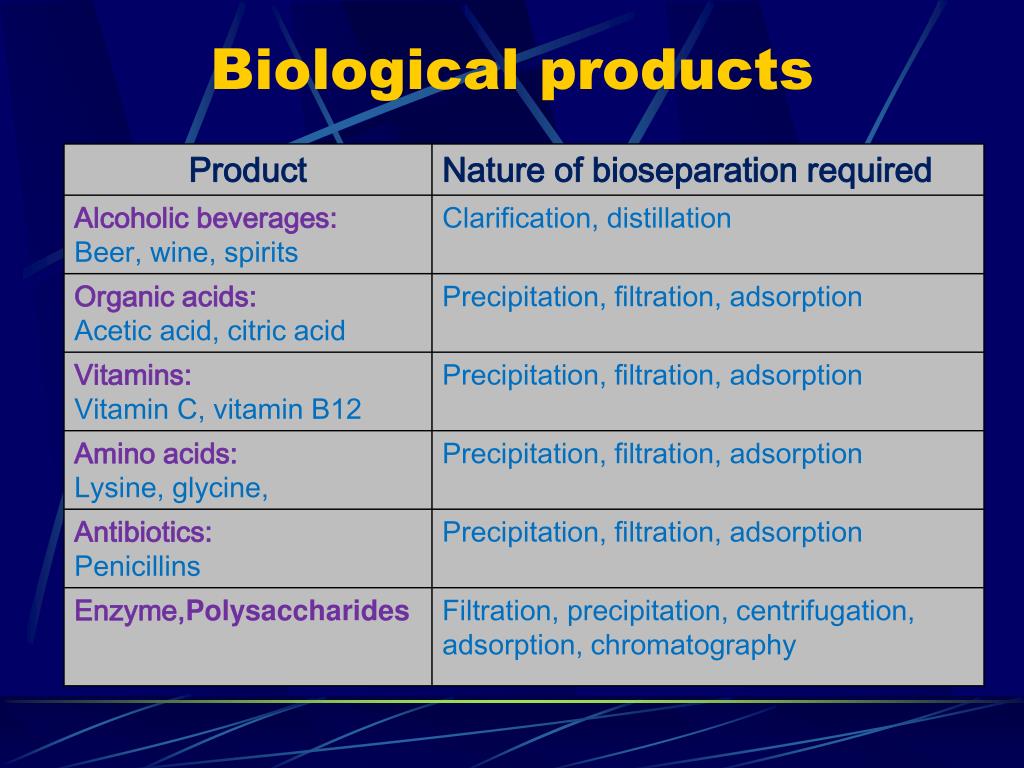 Biological products

| Product | Nature of bioseparation required |
|---|---|
| Alcoholic beverages: Beer, wine, spirits | Clarification, distillation |
| Organic acids: Acetic acid, citric acid | Precipitation, filtration, adsorption |
| Vitamins: Vitamin C, vitamin B12 | Precipitation, filtration, adsorption |
| Amino acids: Lysine, glycine, | Precipitation, filtration, adsorption |
| Antibiotics: Penicillins | Precipitation, filtration, adsorption |
| Enzyme,Polysaccharides | Filtration, precipitation, centrifugation, adsorption, chromatography |